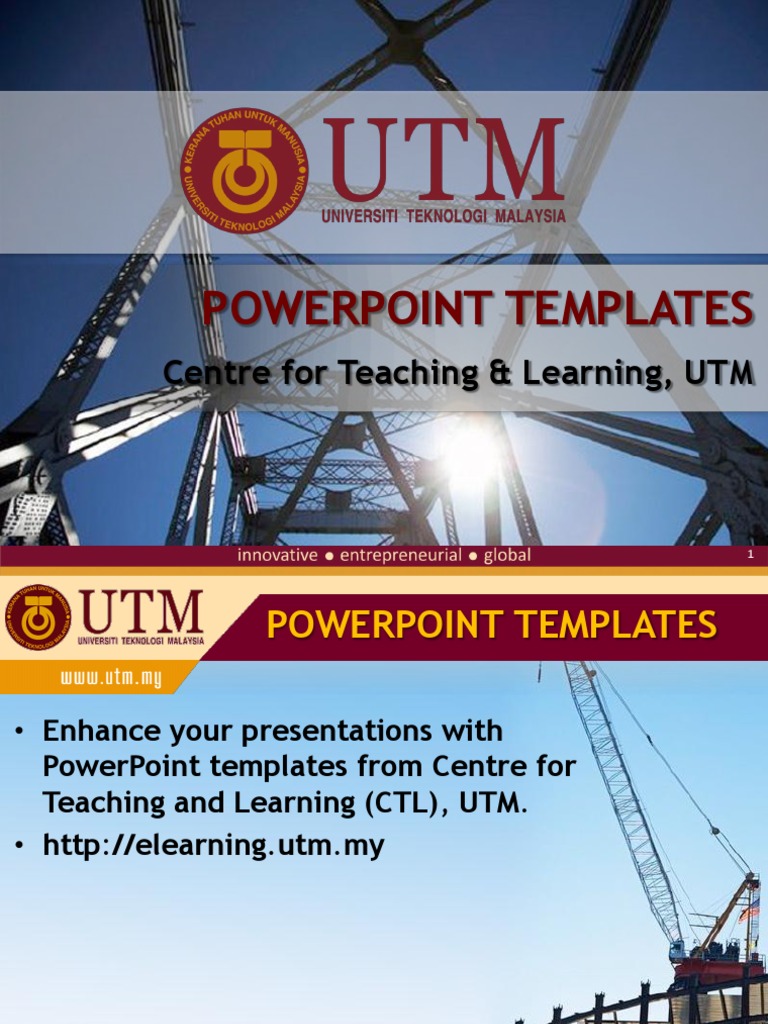 KERANA TUHAN UNTUK MANUSIA
UNIVERSITI TEKNOLOGI MALAYSIA
UTM
UNIVERSITI TEKNOLOGI MALAYSIA

POWERPOINT TEMPLATES
Centre for Teaching & Learning, UTM

innovative ● entrepreneurial ● global
1

KERANA TUHAN UNTUK MANUSIA
UNIVERSITI TEKNOLOGI MALAYSIA
UTM
UNIVERSITI TEKNOLOGI MALAYSIA
www.utm.my
POWERPOINT TEMPLATES

• Enhance your presentations with PowerPoint templates from Centre for Teaching and Learning (CTL), UTM.
• http://elearning.utm.my